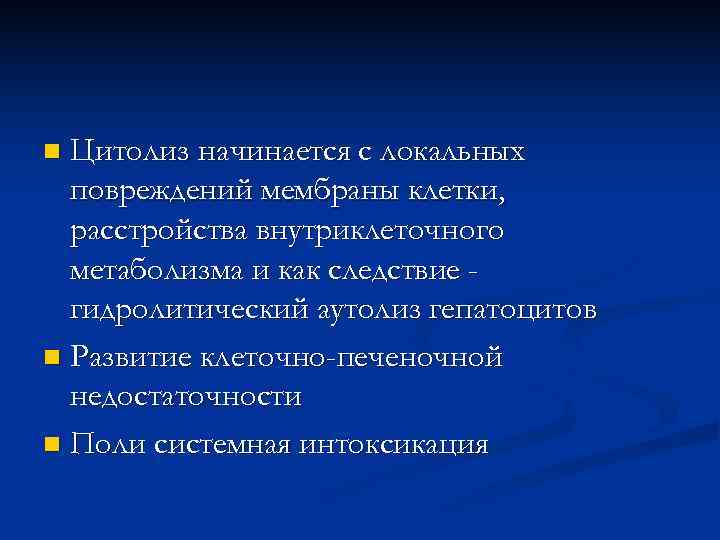 ■ Цитолиз начинается с локальных повреждений мембраны клетки, расстройства внутриклеточного метаболизма и как следствие - гидролитический аутолиз гепатоцитов

■ Развитие клеточно-печеночной недостаточности

■ Поли системная интоксикация